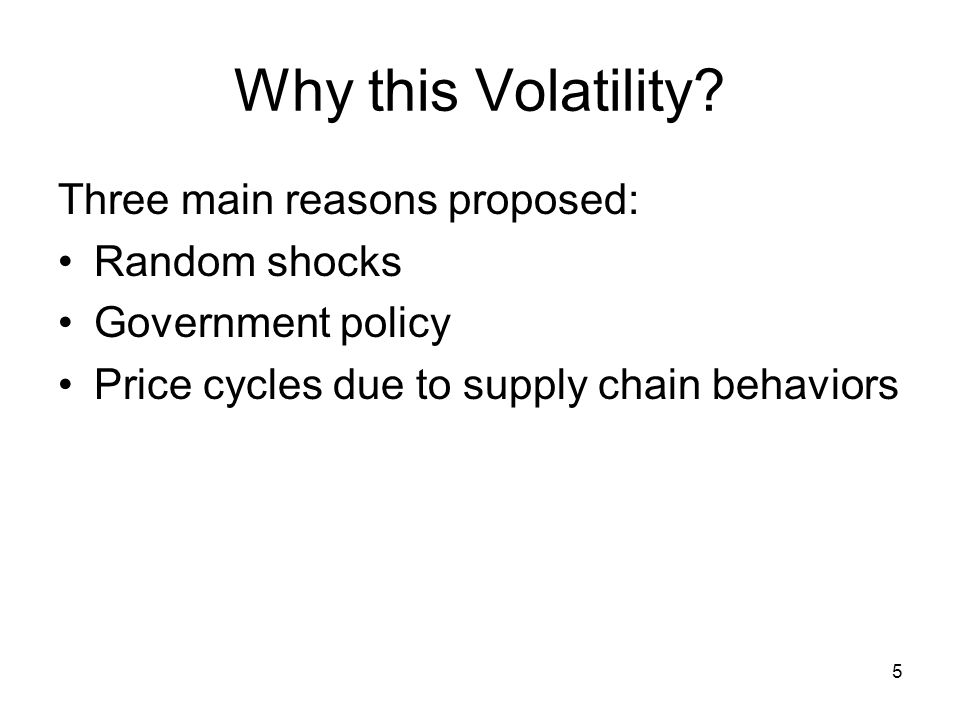 Why this Volatility?

Three main reasons proposed:
• Random shocks
• Government policy
• Price cycles due to supply chain behaviors

5